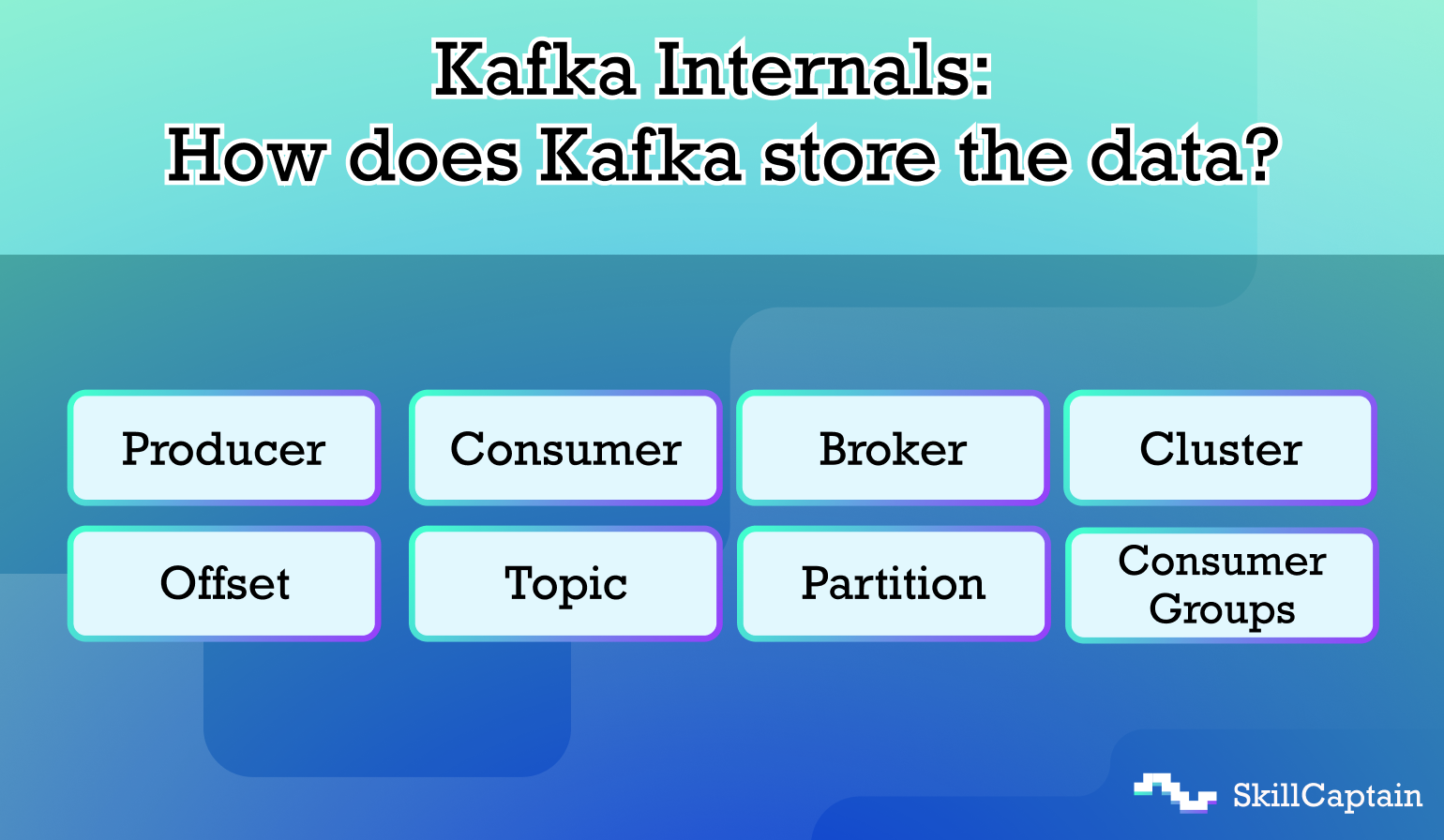 Kafka Internals:
How does Kafka store the data?

Producer

Consumer

Broker

Cluster

Offset

Topic

Partition

Consumer Groups

SkillCaptain